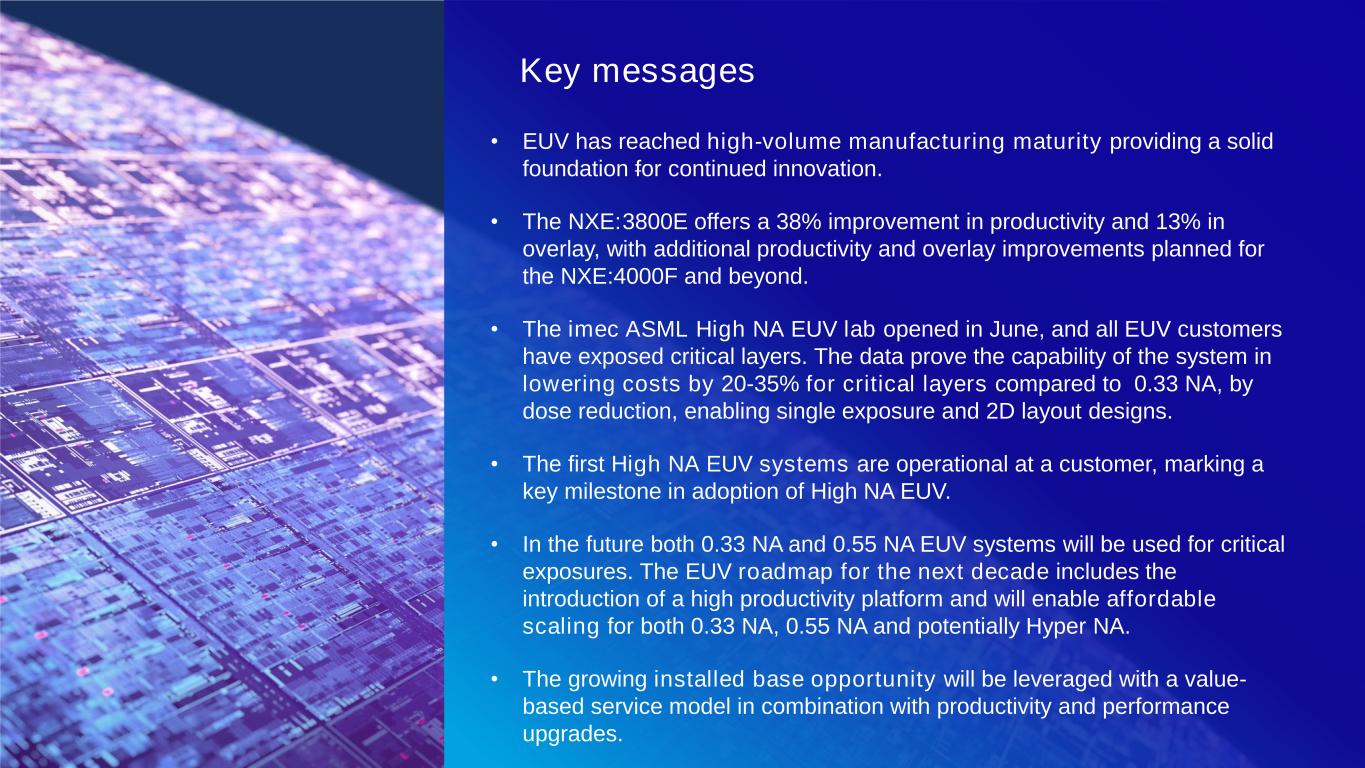 Key messages

• EUV has reached high-volume manufacturing maturity providing a solid foundation for continued innovation.

• The NXE:3800E offers a 38% improvement in productivity and 13% in overlay, with additional productivity and overlay improvements planned for the NXE:4000F and beyond.

• The imec ASML High NA EUV lab opened in June, and all EUV customers have exposed critical layers. The data prove the capability of the system in lowering costs by 20-35% for critical layers compared to 0.33 NA, by dose reduction, enabling single exposure and 2D layout designs.

• The first High NA EUV systems are operational at a customer, marking a key milestone in adoption of High NA EUV.

• In the future both 0.33 NA and 0.55 NA EUV systems will be used for critical exposures. The EUV roadmap for the next decade includes the introduction of a high productivity platform and will enable affordable scaling for both 0.33 NA, 0.55 NA and potentially Hyper NA.

• The growing installed base opportunity will be leveraged with a value-based service model in combination with productivity and performance upgrades.